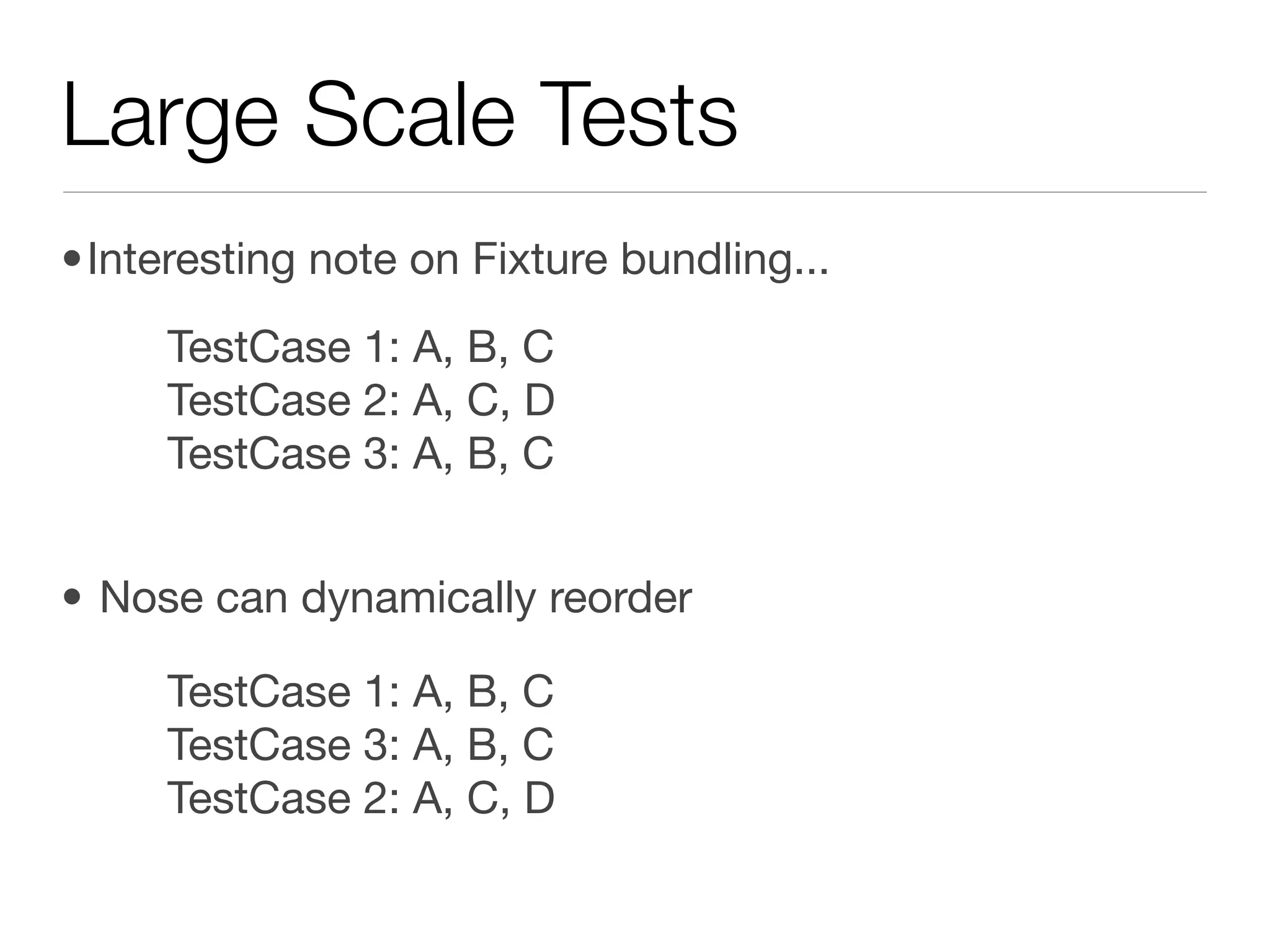 Large Scale Tests

• Interesting note on Fixture bundling...

TestCase 1: A, B, C
TestCase 2: A, C, D
TestCase 3: A, B, C

• Nose can dynamically reorder

TestCase 1: A, B, C
TestCase 3: A, B, C
TestCase 2: A, C, D